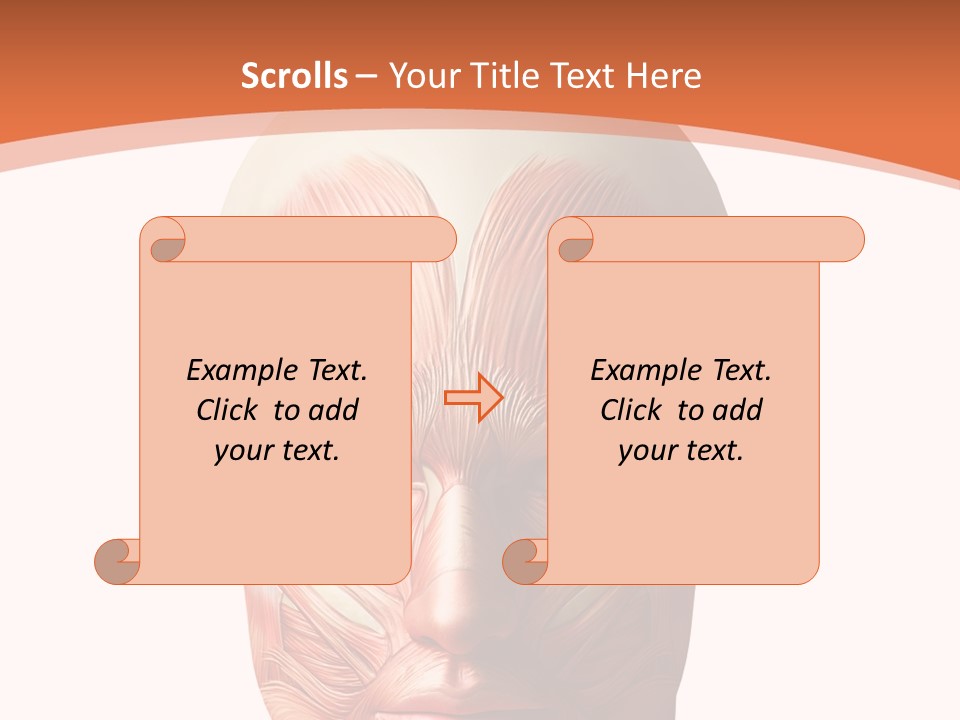 Scrolls – Your Title Text Here

Example Text. Click to add your text.

Example Text. Click to add your text.